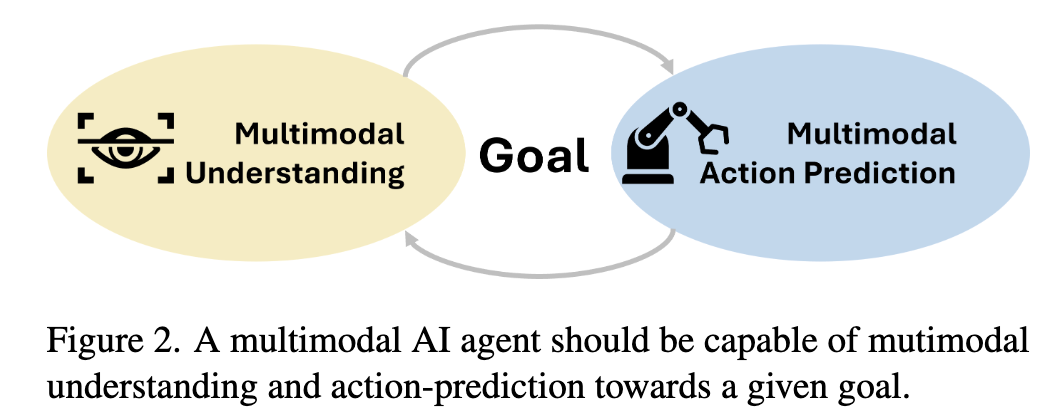 Multimodal Understanding

Goal

Multimodal Action Prediction

Figure 2. A multimodal AI agent should be capable of mutimodal understanding and action-prediction towards a given goal.